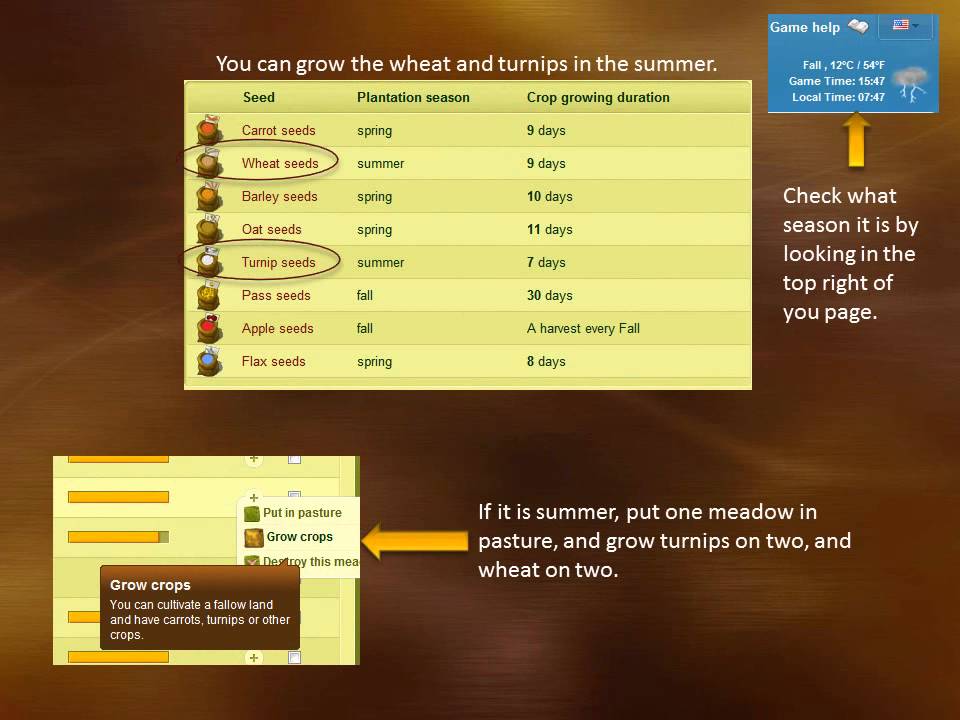 You can grow the wheat and turnips in the summer.

| Seed | Plantation season | Crop growing duration |
|---|---|---|
| Carrot seeds | spring | 9 days |
| Wheat seeds | summer | 9 days |
| Barley seeds | spring | 10 days |
| Oat seeds | spring | 11 days |
| Turnip seeds | summer | 7 days |
| Pass seeds | fall | 30 days |
| Apple seeds | fall | A harvest every Fall |
| Flax seeds | spring | 8 days |

Game help

Fall , 12°C / 54°F
Game Time: 15:47
Local Time: 07:47

Check what season it is by looking in the top right of you page.

Put in pasture
Grow crops
Destroy this mea

Grow crops
You can cultivate a fallow land and have carrots, turnips or other crops.

If it is summer, put one meadow in pasture, and grow turnips on two, and wheat on two.